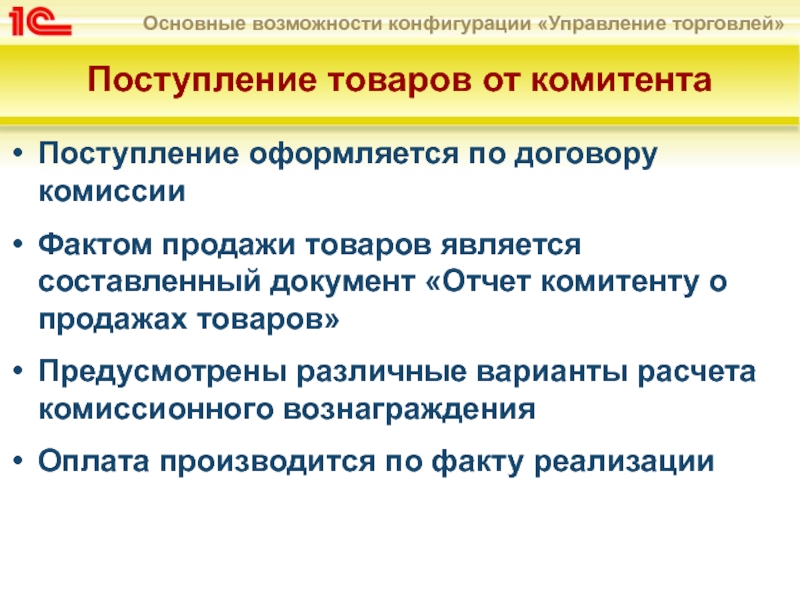 1С

Основные возможности конфигурации «Управление торговлей»

Поступление товаров от комитента

• Поступление оформляется по договору комиссии

• Фактом продажи товаров является составленный документ «Отчет комитенту о продажах товаров»

• Предусмотрены различные варианты расчета комиссионного вознаграждения

• Оплата производится по факту реализации